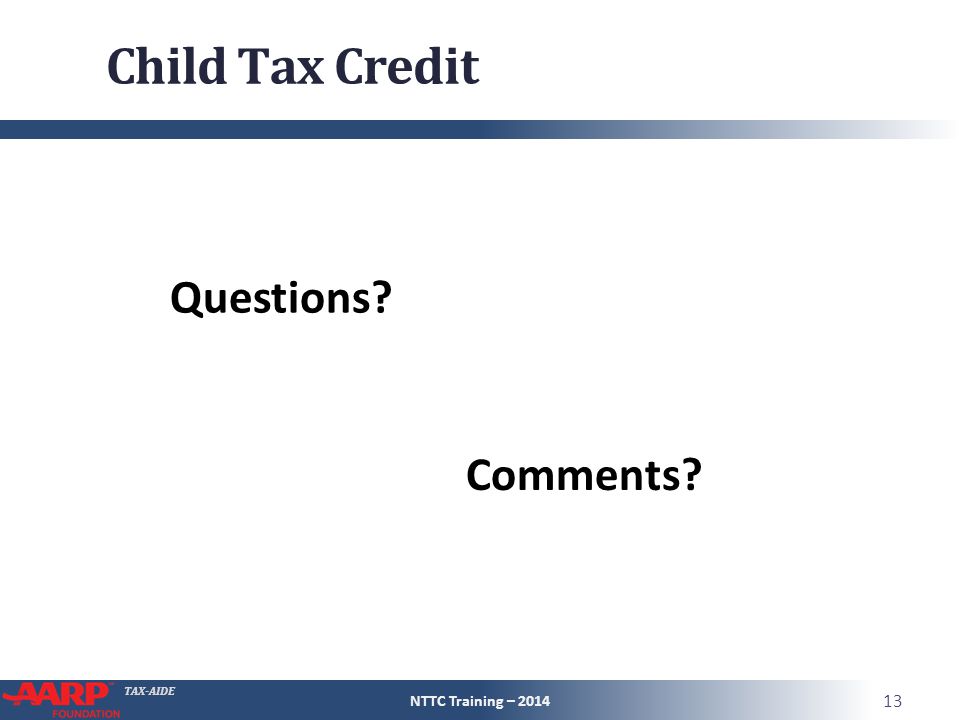 Child Tax Credit

Questions?

Comments?

AARP FOUNDATION TAX-AIDE

NTTC Training – 2014

13